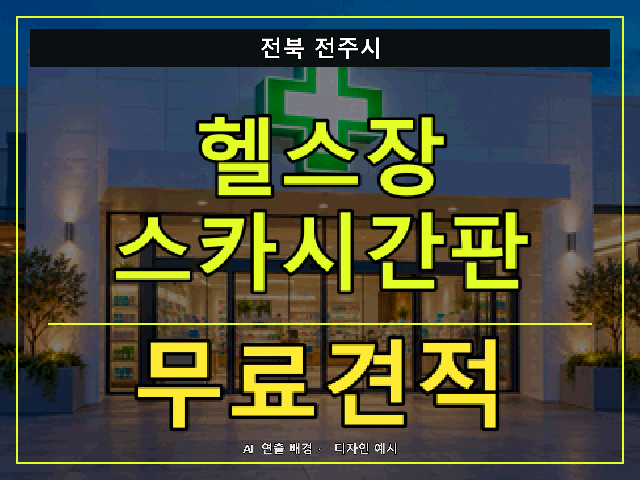 전북 전주시

헬스장
스카시간판

무료견적

AI 연출 배경 · 디자인 예시